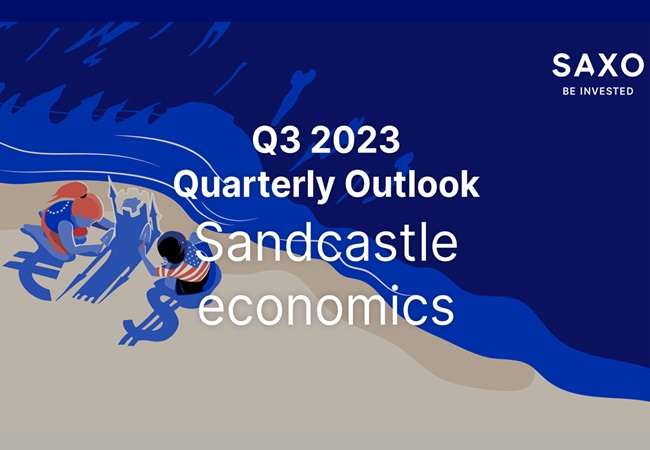 SAXO
BE INVESTED

Q3 2023
Quarterly Outlook

Sandcastle
economics